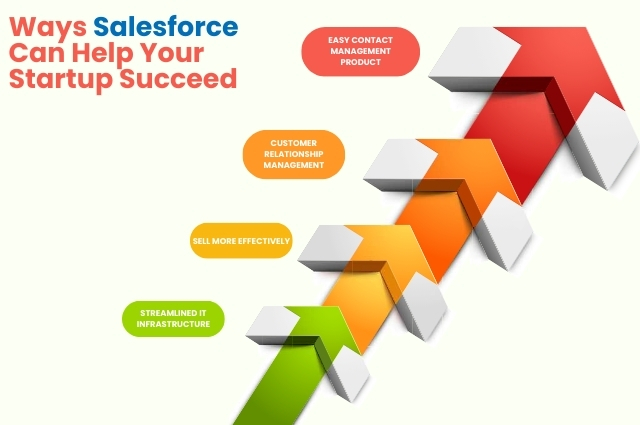 Ways Salesforce Can Help Your Startup Succeed

EASY CONTACT MANAGEMENT PRODUCT

CUSTOMER RELATIONSHIP MANAGEMENT

SELL MORE EFFECTIVELY

STREAMLINED IT INFRASTRUCTURE